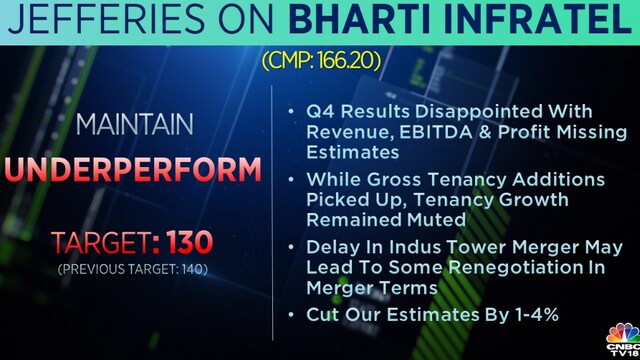 JEFFERIES ON BHARTI INFRATEL

(CMP: 166.20)

MAINTAIN

UNDERPERFORM

TARGET: 130

(PREVIOUS TARGET: 140)

• Q4 Results Disappointed With Revenue, EBITDA & Profit Missing Estimates

• While Gross Tenancy Additions Picked Up, Tenancy Growth Remained Muted

• Delay In Indus Tower Merger May Lead To Some Renegotiation In Merger Terms

• Cut Our Estimates By 1-4%

CNBC TV18